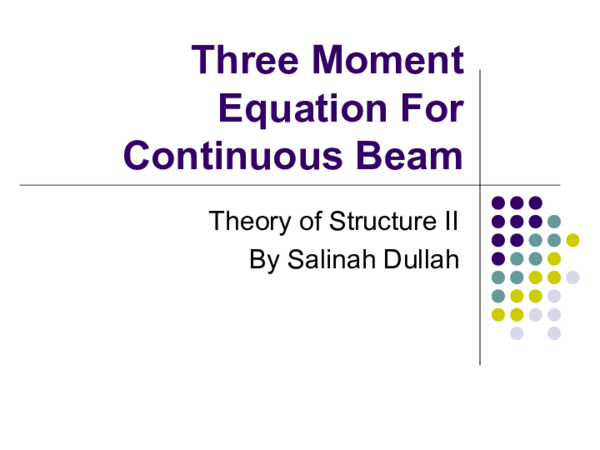 Three Moment Equation For Continuous Beam

Theory of Structure II
By Salinah Dullah